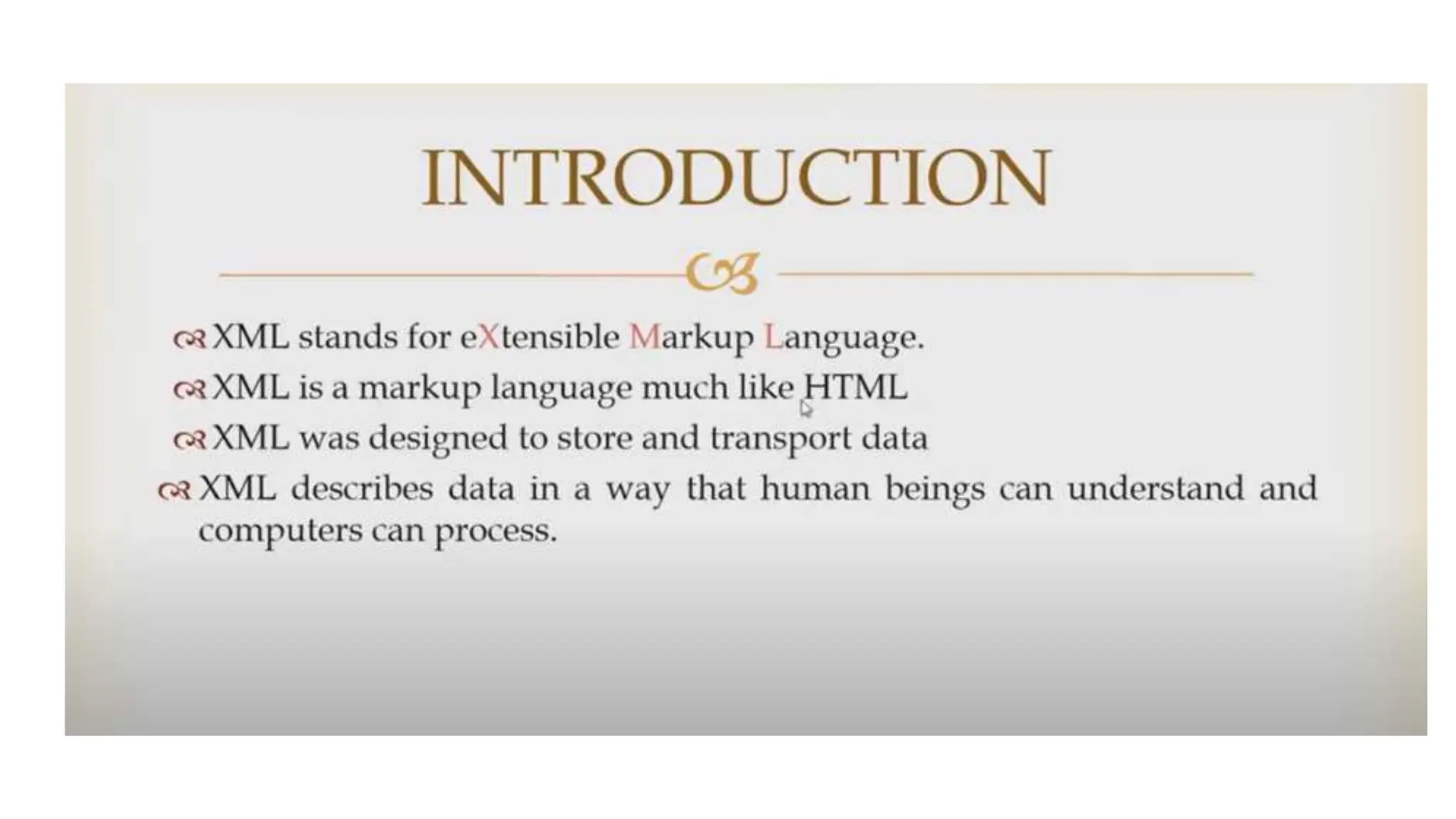 INTRODUCTION

XML stands for eXtensible Markup Language.

XML is a markup language much like HTML

XML was designed to store and transport data

XML describes data in a way that human beings can understand and computers can process.